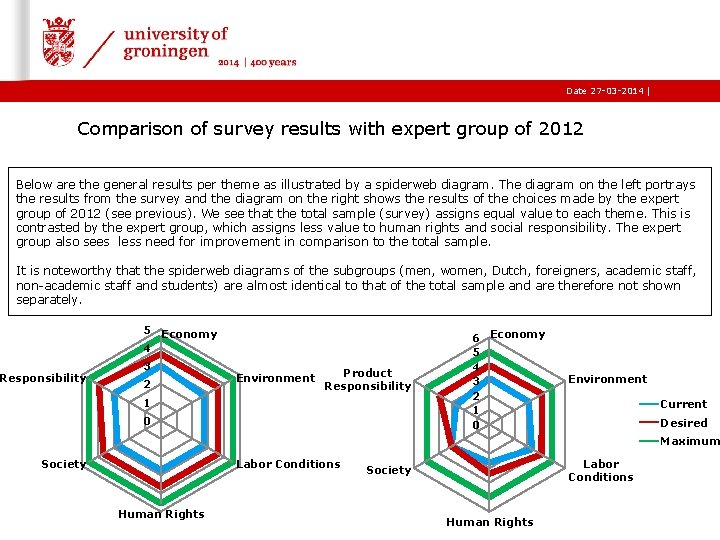 university of groningen

2014 | 400 years

Date 27-03-2014 |

Comparison of survey results with expert group of 2012

Below are the general results per theme as illustrated by a spiderweb diagram. The diagram on the left portrays the results from the survey and the diagram on the right shows the results of the choices made by the expert group of 2012 (see previous). We see that the total sample (survey) assigns equal value to each theme. This is contrasted by the expert group, which assigns less value to human rights and social responsibility. The expert group also sees less need for improvement in comparison to the total sample.

It is noteworthy that the spiderweb diagrams of the subgroups (men, women, Dutch, foreigners, academic staff, non-academic staff and students) are almost identical to that of the total sample and are therefore not shown separately.

5
4
3
2
1
0
Economy
Environment
Labor Conditions
Human Rights
Society
Responsibility

6
5
4
3
2
1
0
Economy
Environment
Labor Conditions
Human Rights
Society
Product Responsibility

Current
Desired
Maximum